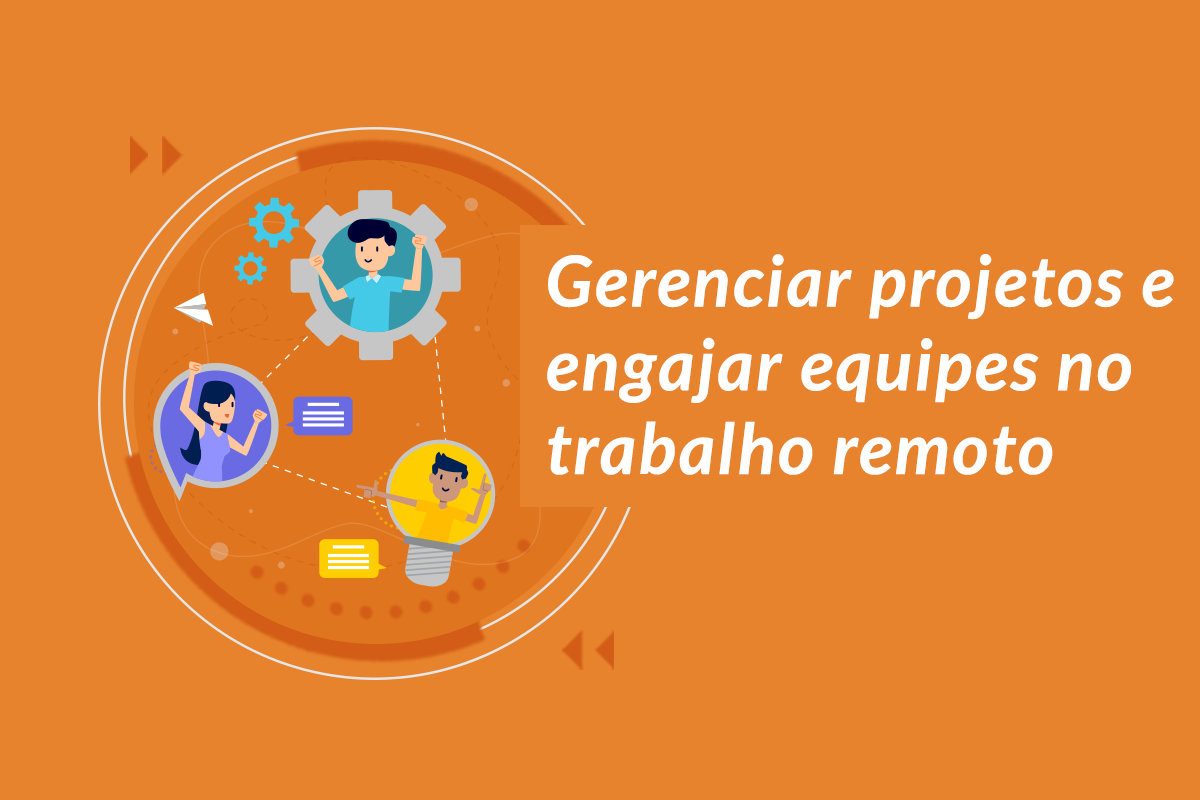 Gerenciar projetos e engajar equipes no trabalho remoto